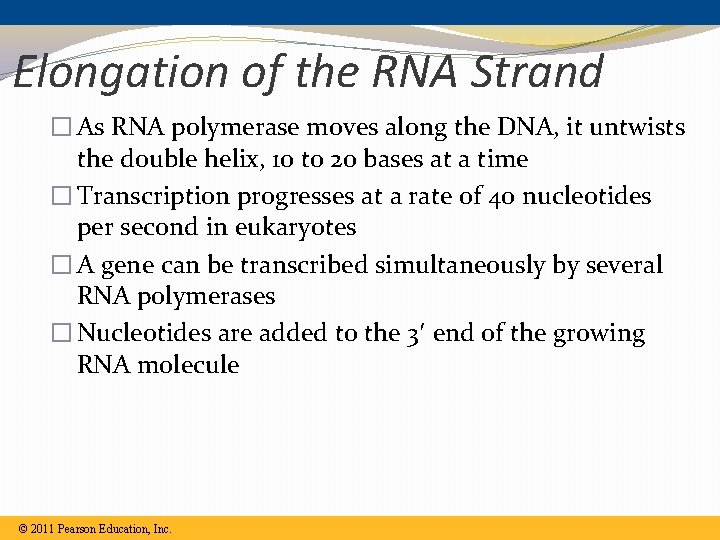 Elongation of the RNA Strand

☐ As RNA polymerase moves along the DNA, it untwists the double helix, 10 to 20 bases at a time

☐ Transcription progresses at a rate of 40 nucleotides per second in eukaryotes

☐ A gene can be transcribed simultaneously by several RNA polymerases

☐ Nucleotides are added to the 3′ end of the growing RNA molecule

© 2011 Pearson Education, Inc.